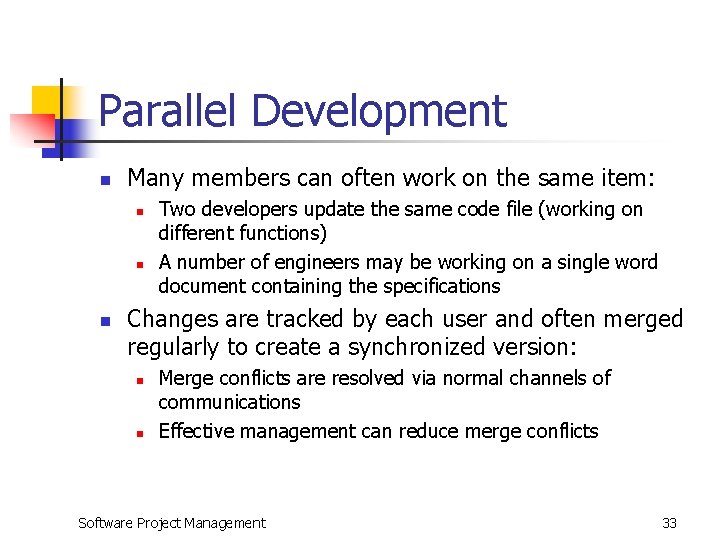 Parallel Development

- Many members can often work on the same item:
  - Two developers update the same code file (working on different functions)
  - A number of engineers may be working on a single word document containing the specifications
- Changes are tracked by each user and often merged regularly to create a synchronized version:
  - Merge conflicts are resolved via normal channels of communications
  - Effective management can reduce merge conflicts

Software Project Management

33